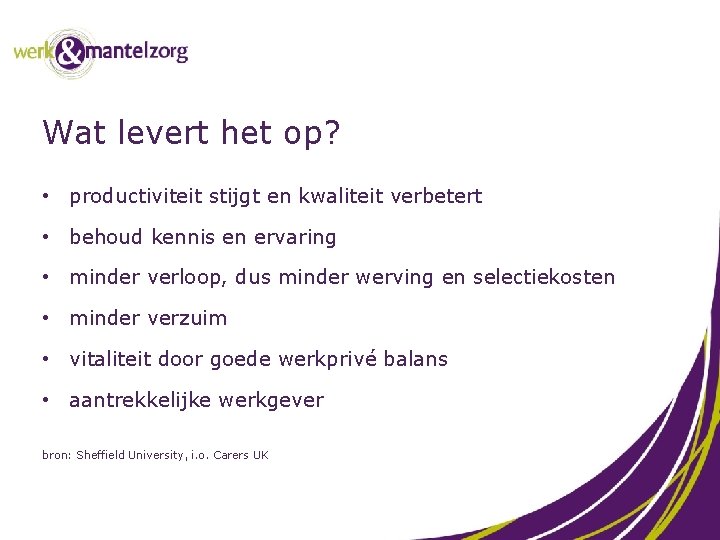 werk&mantelzorg

Wat levert het op?

• productiviteit stijgt en kwaliteit verbetert
• behoud kennis en ervaring
• minder verloop, dus minder werving en selectiekosten
• minder verzuim
• vitaliteit door goede werkprivé balans
• aantrekkelijke werkgever

bron: Sheffield University, i.o. Carers UK